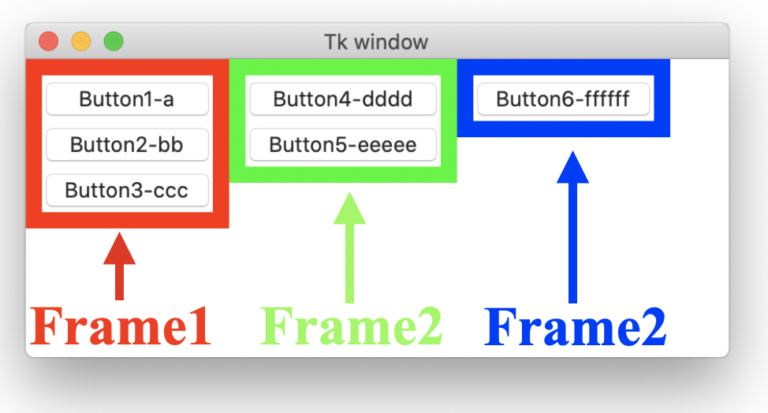 Tk window

Button1-a
Button2-bb
Button3-ccc

Button4-dddd
Button5-eeeee

Button6-ffffff

Frame1
Frame2
Frame2